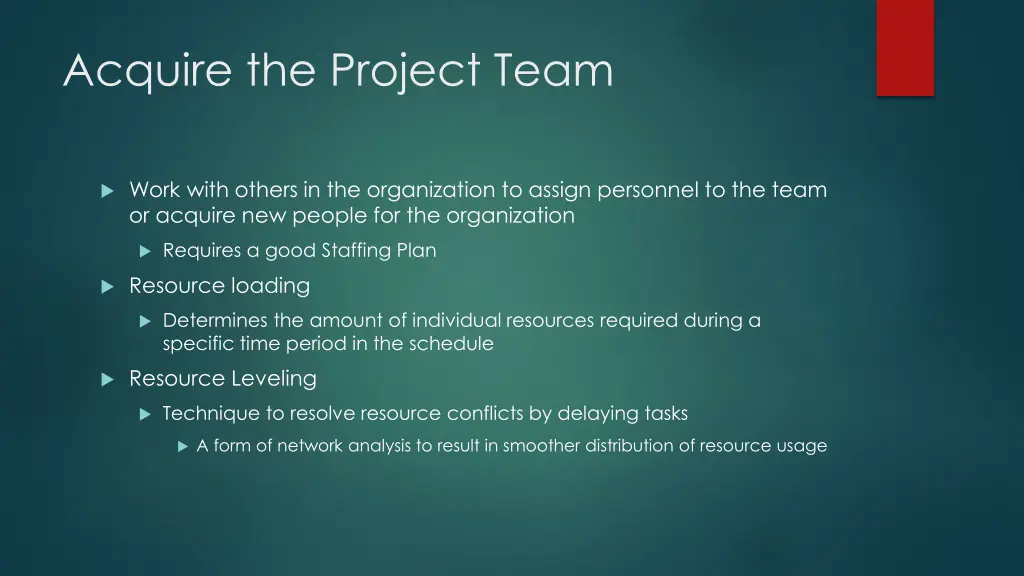 Acquire the Project Team

Work with others in the organization to assign personnel to the team or acquire new people for the organization

Requires a good Staffing Plan

Resource loading

Determines the amount of individual resources required during a specific time period in the schedule

Resource Leveling

Technique to resolve resource conflicts by delaying tasks

A form of network analysis to result in smoother distribution of resource usage